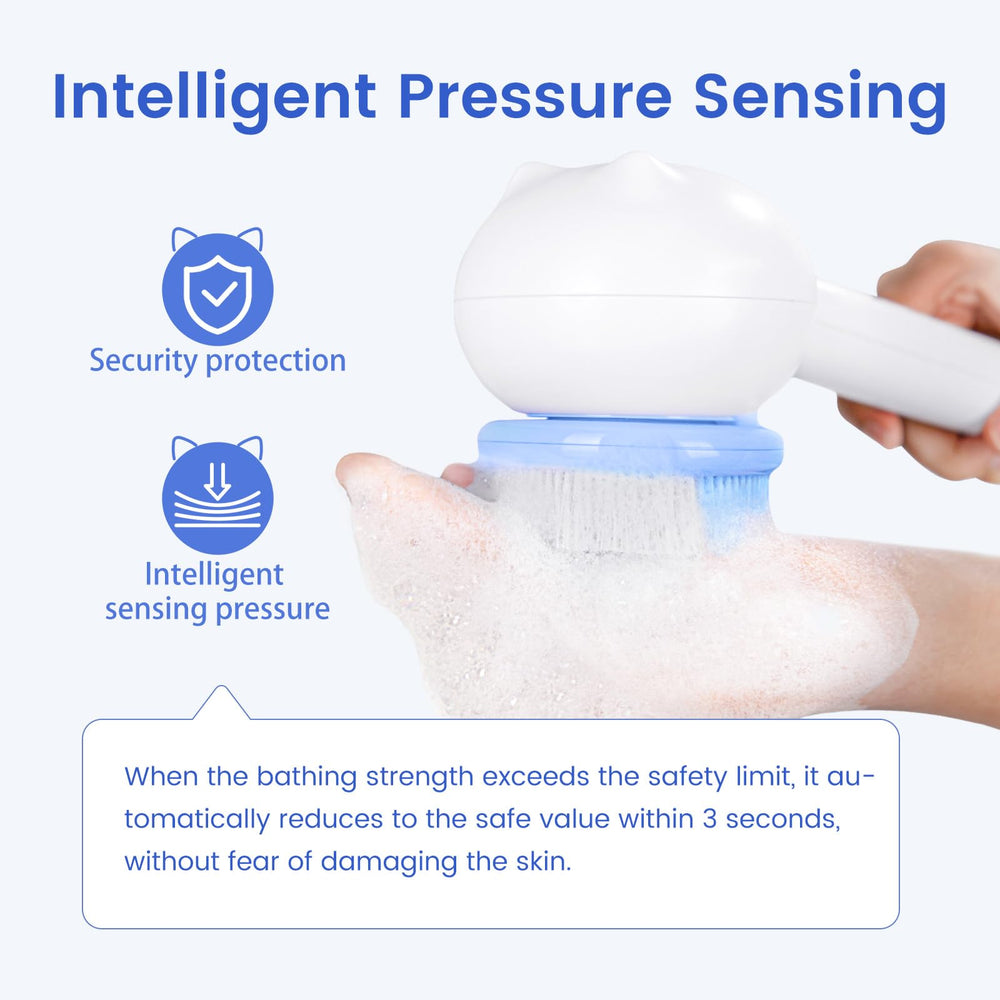 Intelligent Pressure Sensing

Security protection

Intelligent sensing pressure

When the bathing strength exceeds the safety limit, it automatically reduces to the safe value within 3 seconds, without fear of damaging the skin.